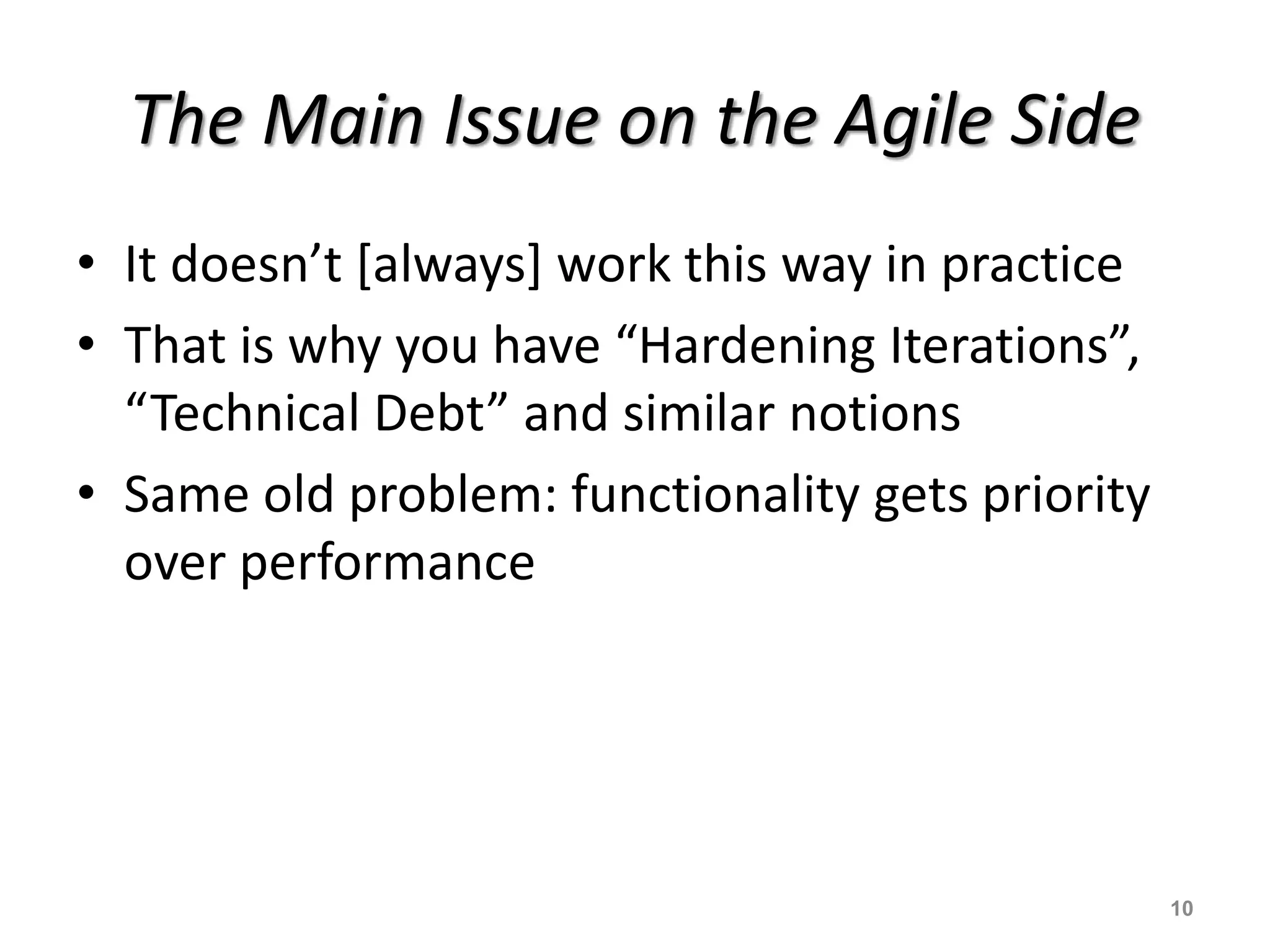 The Main Issue on the Agile Side

• It doesn’t [always] work this way in practice
• That is why you have “Hardening Iterations”, “Technical Debt” and similar notions
• Same old problem: functionality gets priority over performance

10